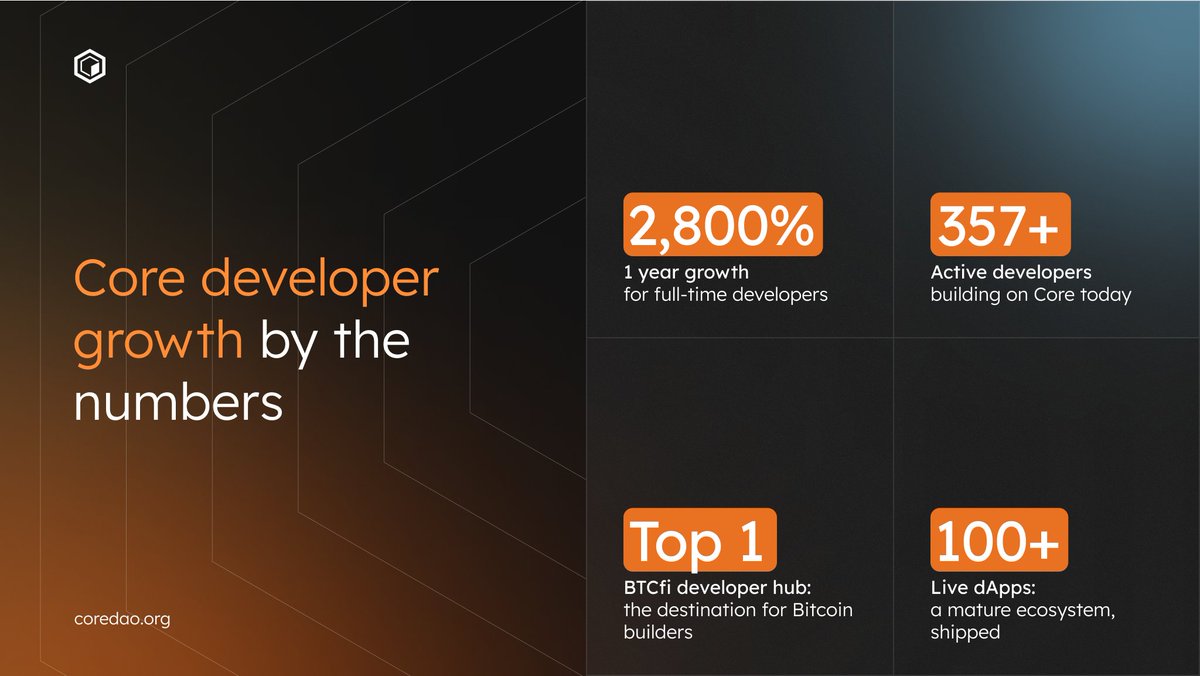 Core developer growth by the numbers

coredao.org

2,800%
1 year growth
for full-time developers

357+
Active developers
building on Core today

Top 1
BTCfi developer hub:
the destination for Bitcoin builders

100+
Live dApps:
a mature ecosystem, shipped